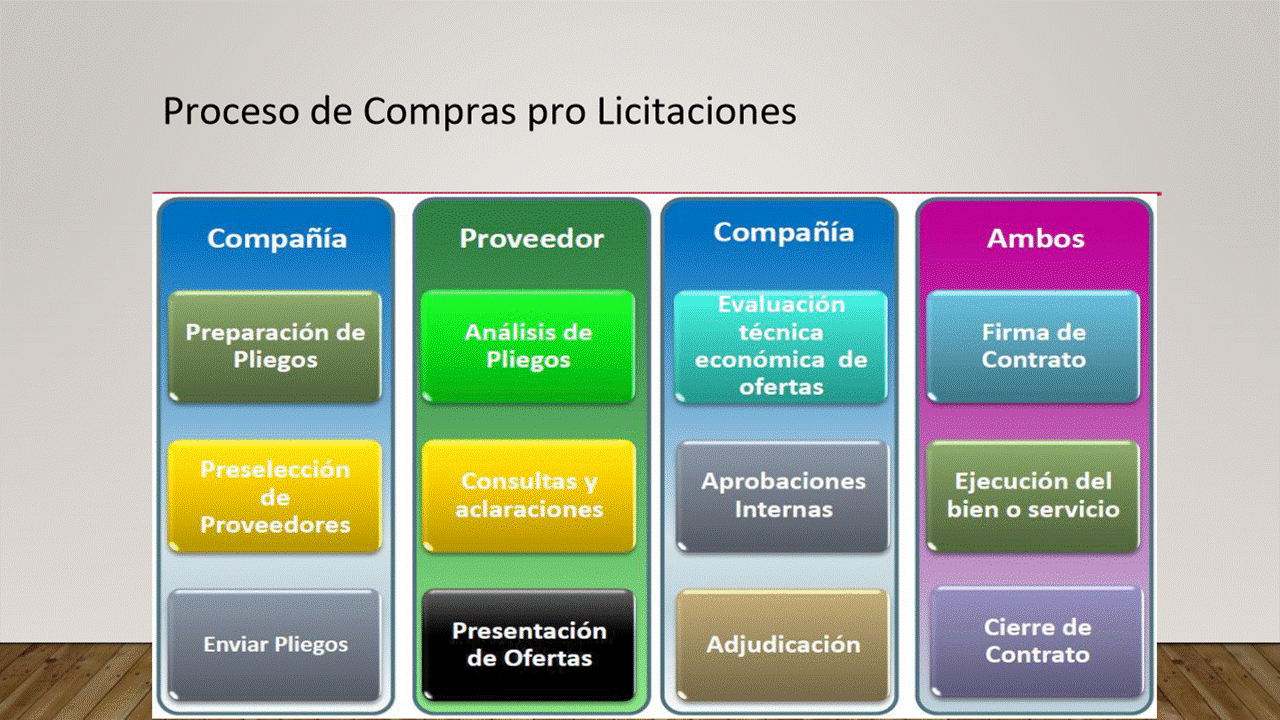 Proceso de Compras pro Licitaciones

Compañía

Preparación de Pliegos

Preselección de Proveedores

Enviar Pliegos

Proveedor

Análisis de Pliegos

Consultas y aclaraciones

Presentación de Ofertas

Compañía

Evaluación técnica económica de ofertas

Aprobaciones Internas

Adjudicación

Ambos

Firma de Contrato

Ejecución del bien o servicio

Cierre de Contrato